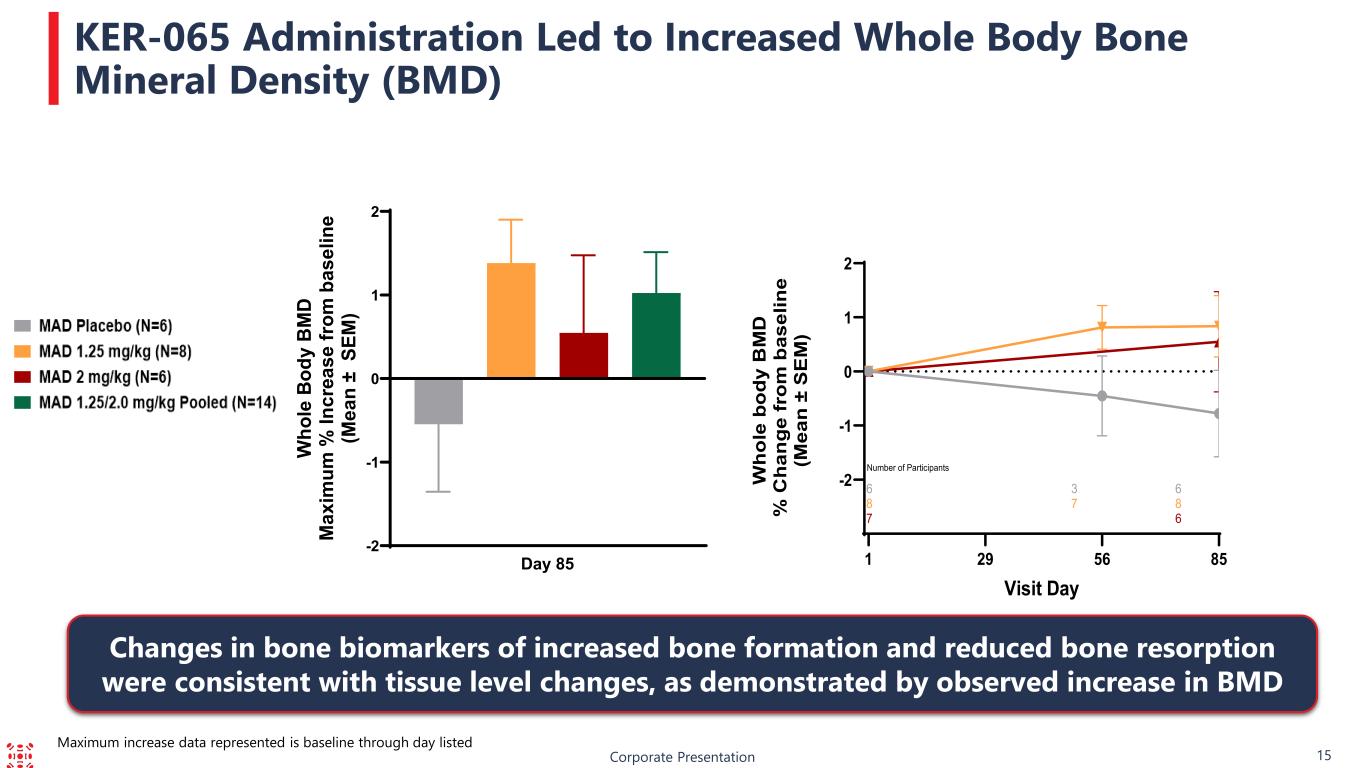 KER-065 Administration Led to Increased Whole Body Bone Mineral Density (BMD)

MAD Placebo (N=6)
MAD 1.25 mg/kg (N=8)
MAD 2 mg/kg (N=6)
MAD 1.25/2.0 mg/kg Pooled (N=14)

Whole Body BMD
Maximum % Increase from baseline
(Mean ± SEM)

2
1
0
-1
-2

Day 85

Whole body BMD
% Change from baseline
(Mean ± SEM)

2
1
0
-1
-2

Number of Participants
6 3 6
8 7 8
7 6

1 29 56 85
Visit Day

Changes in bone biomarkers of increased bone formation and reduced bone resorption were consistent with tissue level changes, as demonstrated by observed increase in BMD

Maximum increase data represented is baseline through day listed

Corporate Presentation

15